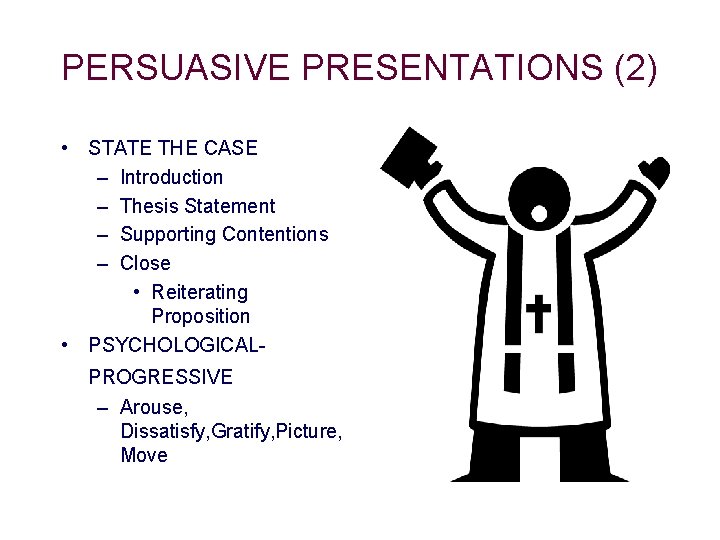 PERSUASIVE PRESENTATIONS (2)

• STATE THE CASE
– Introduction
– Thesis Statement
– Supporting Contentions
– Close
• Reiterating Proposition
• PSYCHOLOGICAL-PROGRESSIVE
– Arouse, Dissatisfy,Gratify,Picture, Move